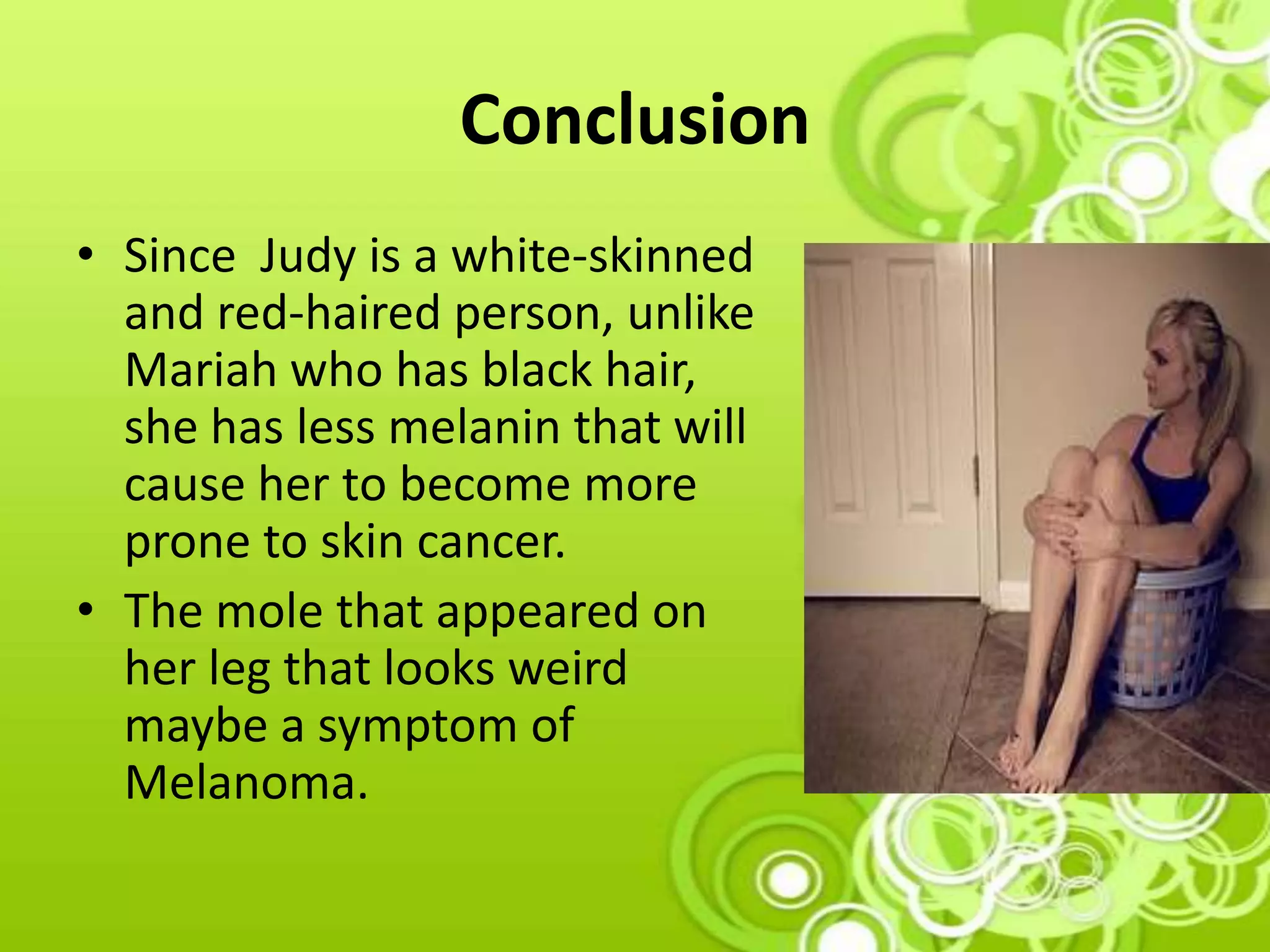 Conclusion

• Since  Judy is a white-skinned and red-haired person, unlike Mariah who has black hair, she has less melanin that will cause her to become more prone to skin cancer.

• The mole that appeared on her leg that looks weird maybe a symptom of Melanoma.